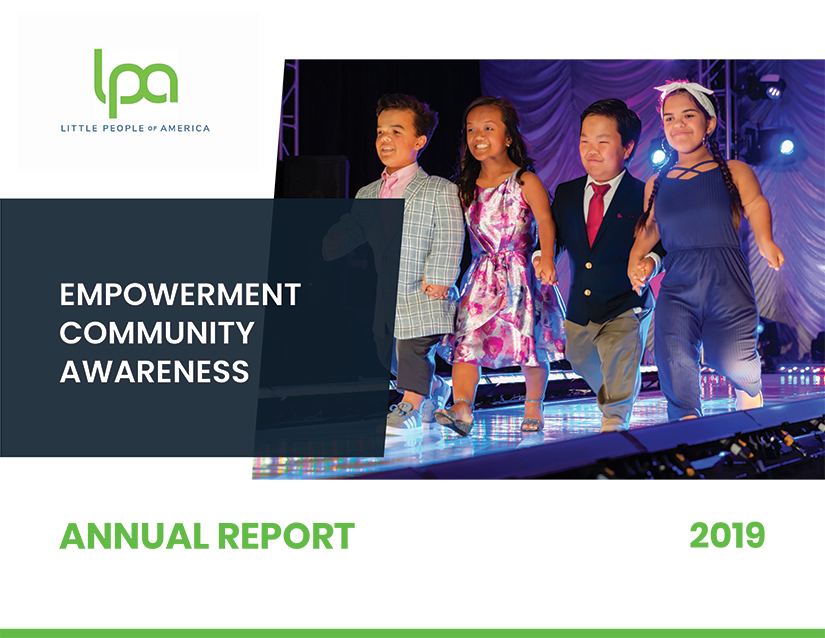 lpa
LITTLE PEOPLE OF AMERICA

EMPOWERMENT
COMMUNITY
AWARENESS

ANNUAL REPORT

2019